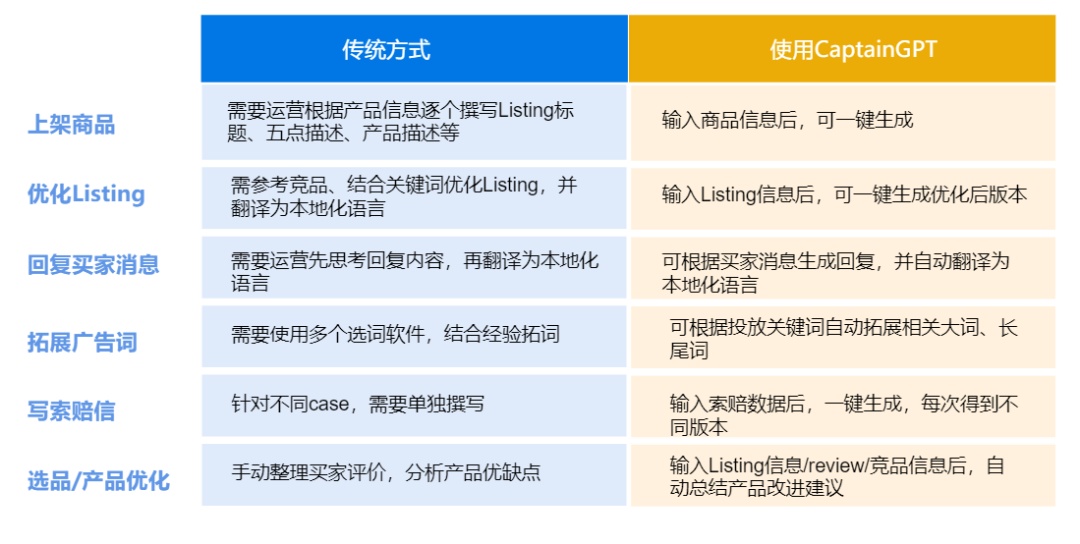 | | 传统方式 | 使用CaptainGPT |
|---|---|---|
| 上架商品 | 需要运营根据产品信息逐个撰写Listing标题、五点描述、产品描述等 | 输入商品信息后，可一键生成 |
| 优化Listing | 需参考竞品、结合关键词优化Listing，并翻译为本地化语言 | 输入Listing信息后，可一键生成优化后版本 |
| 回复买家消息 | 需要运营先思考回复内容，再翻译为本地化语言 | 可根据买家消息生成回复，并自动翻译为本地化语言 |
| 拓展广告词 | 需要使用多个选词软件，结合经验拓词 | 可根据投放关键词自动拓展相关大词、长尾词 |
| 写索赔信 | 针对不同case，需要单独撰写 | 输入索赔数据后，一键生成，每次得到不同版本 |
| 选品/产品优化 | 手动整理买家评价，分析产品优缺点 | 输入Listing信息/review/竞品信息后，自动总结产品改进建议 |